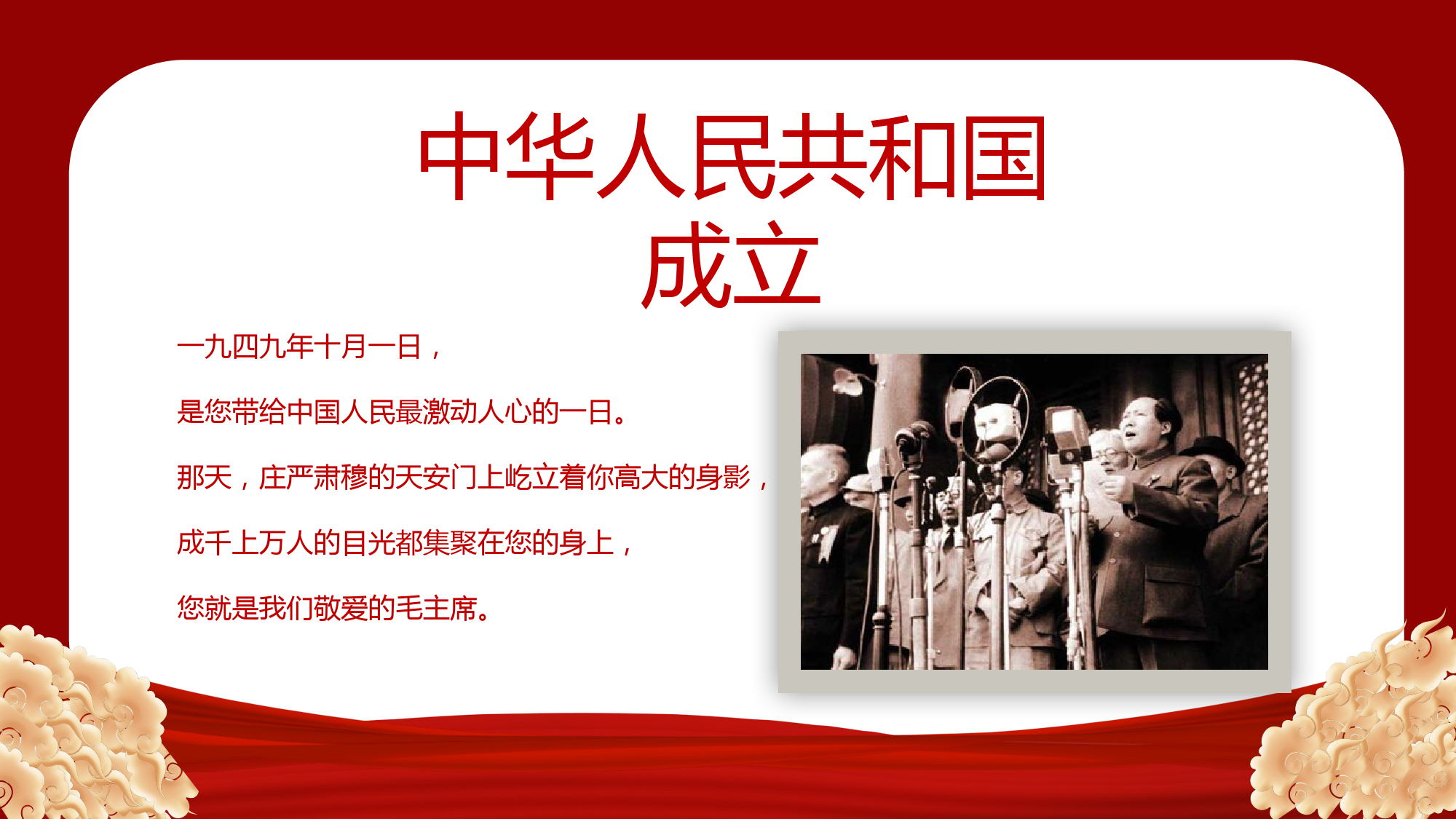 中华人民共和国成立

一九四九年十月一日，

是您带给中国人民最激动人心的一日。

那天，庄严肃穆的天安门上屹立着你高大的身影，

成千上万人的目光都集聚在您的身上，

您就是我们敬爱的毛主席。